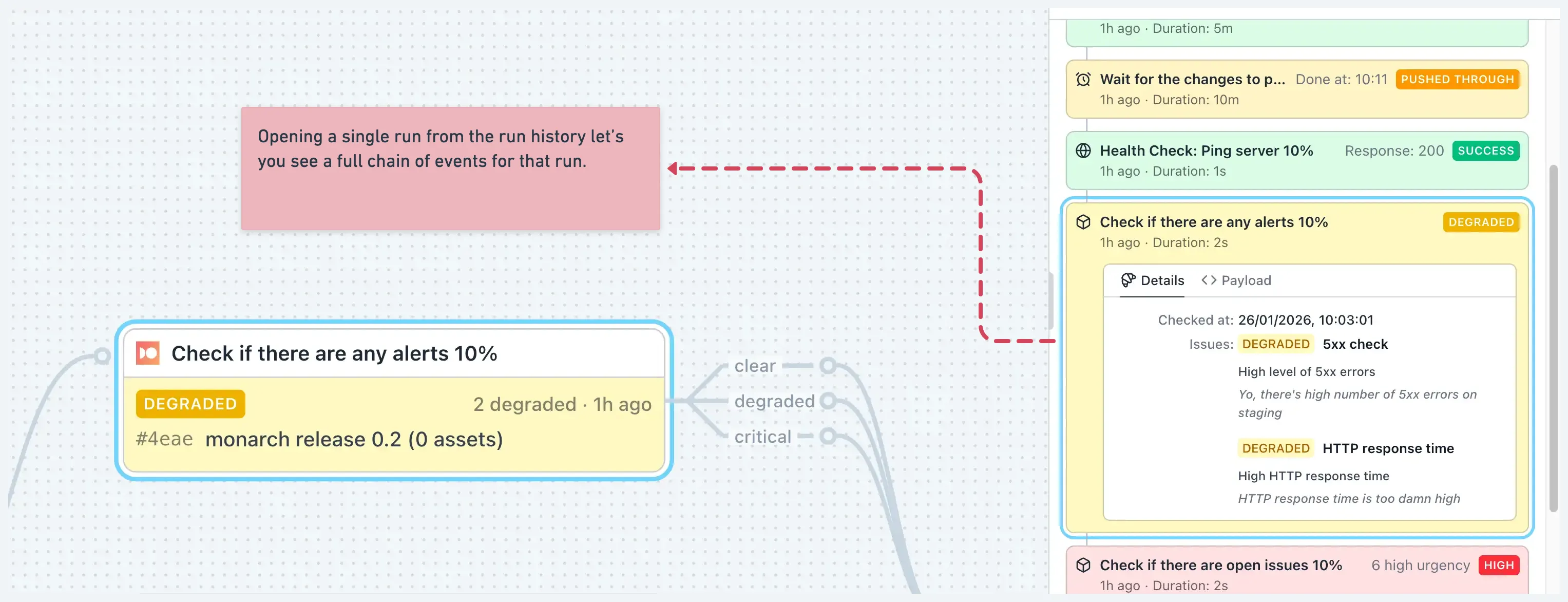 Opening a single run from the run history let's you see a full chain of events for that run.

Check if there are any alerts 10%

DEGRADED 2 degraded · 1h ago

#4eae monarch release 0.2 (0 assets)

clear
degraded
critical

1h ago · Duration: 5m

Wait for the changes to p... Done at: 10:11 PUSHED THROUGH
1h ago · Duration: 10m

Health Check: Ping server 10% Response: 200 SUCCESS
1h ago · Duration: 1s

Check if there are any alerts 10% DEGRADED
1h ago · Duration: 2s

Details Payload

Checked at: 26/01/2026, 10:03:01
Issues: DEGRADED 5xx check

High level of 5xx errors
Yo, there's high number of 5xx errors on staging

DEGRADED HTTP response time

High HTTP response time
HTTP response time is too damn high

Check if there are open issues 10% 6 high urgency HIGH
1h ago · Duration: 2s